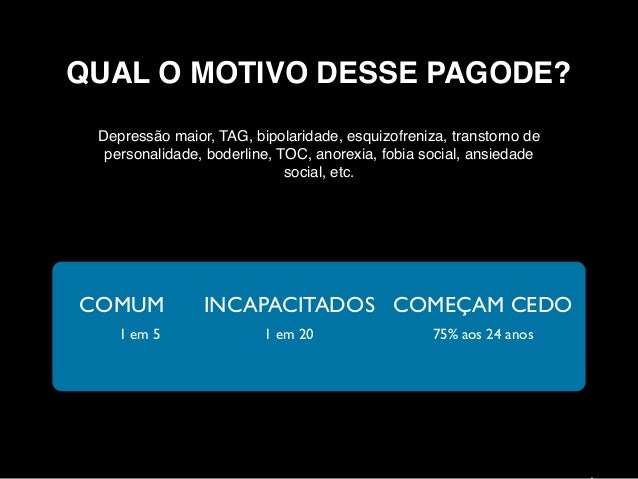 QUAL O MOTIVO DESSE PAGODE?

Depressão maior, TAG, bipolaridade, esquizofreniza, transtorno de personalidade, boderline, TOC, anorexia, fobia social, ansiedade social, etc.

COMUM
1 em 5

INCAPACITADOS
1 em 20

COMEÇAM CEDO
75% aos 24 anos